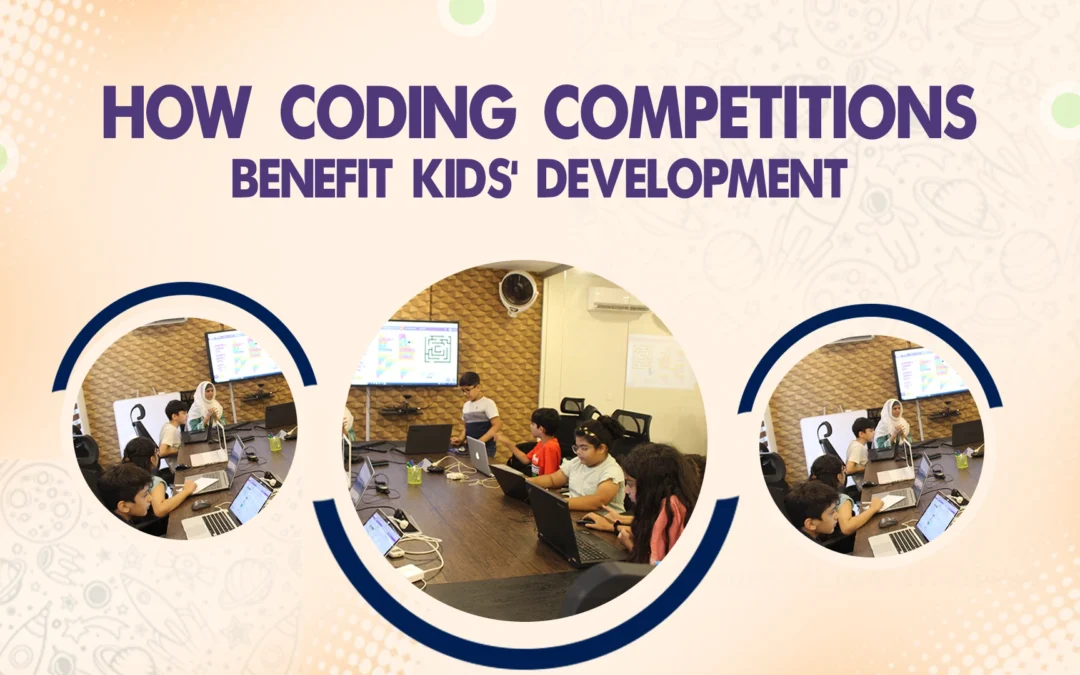 HOW CODING COMPETITIONS
BENEFIT KIDS' DEVELOPMENT